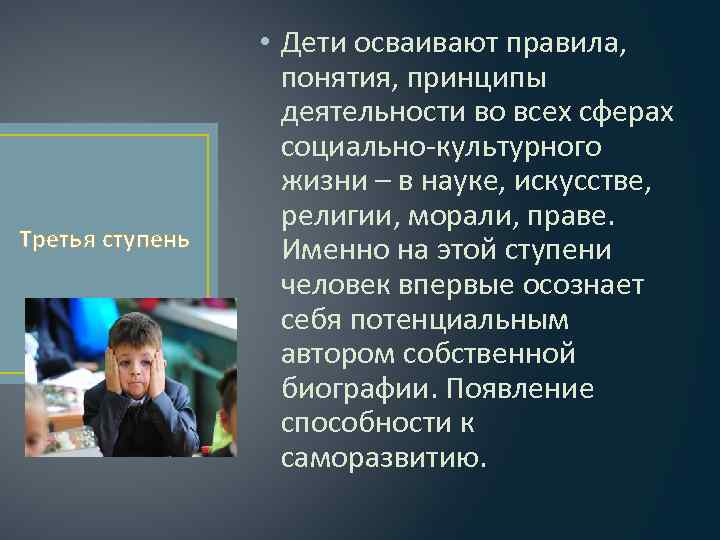 Третья ступень

• Дети осваивают правила, понятия, принципы деятельности во всех сферах социально-культурного жизни – в науке, искусстве, религии, морали, праве. Именно на этой ступени человек впервые осознает себя потенциальным автором собственной биографии. Появление способности к саморазвитию.